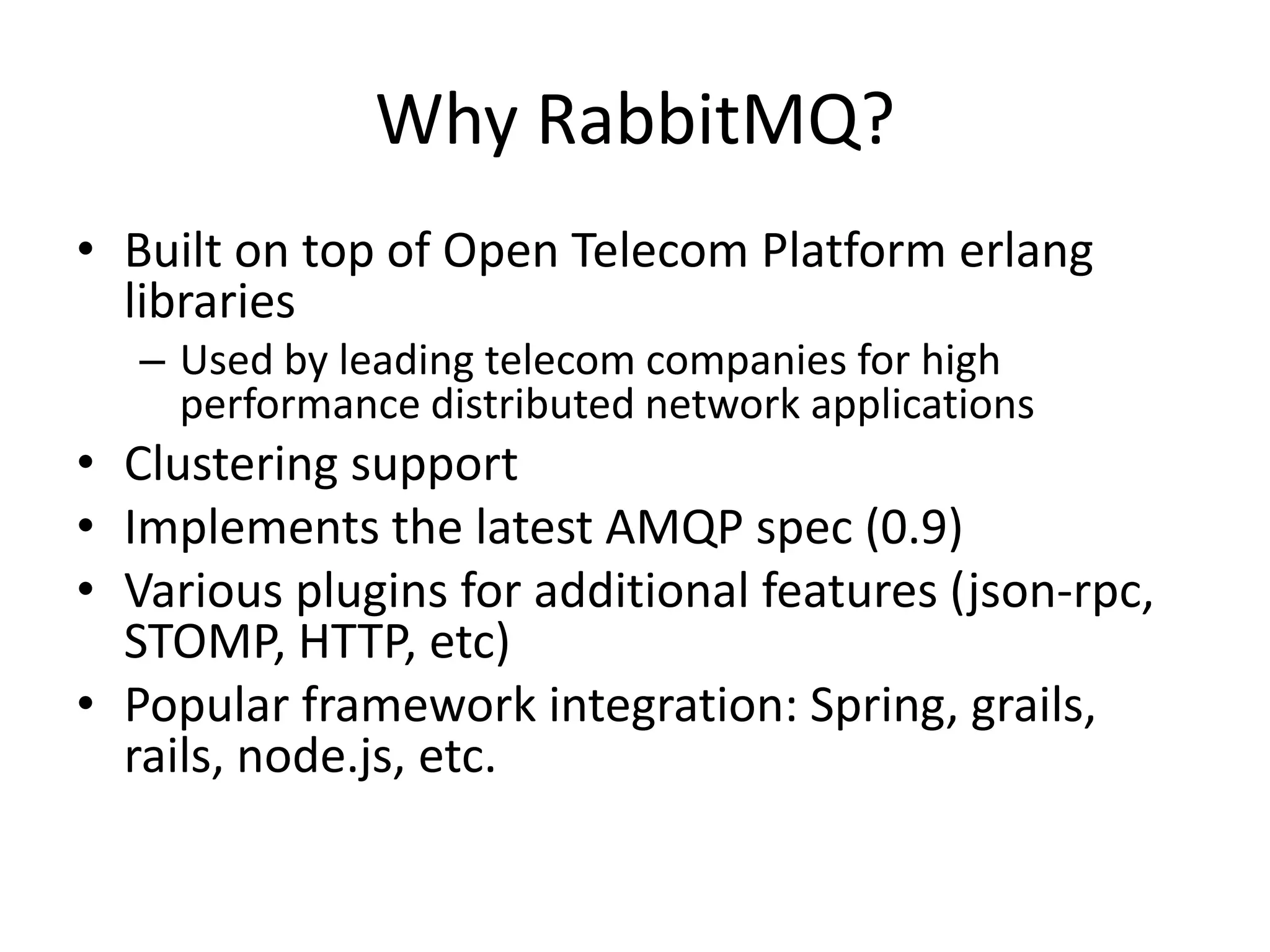 Why RabbitMQ?

• Built on top of Open Telecom Platform erlang libraries
  – Used by leading telecom companies for high performance distributed network applications
• Clustering support
• Implements the latest AMQP spec (0.9)
• Various plugins for additional features (json-rpc, STOMP, HTTP, etc)
• Popular framework integration: Spring, grails, rails, node.js, etc.